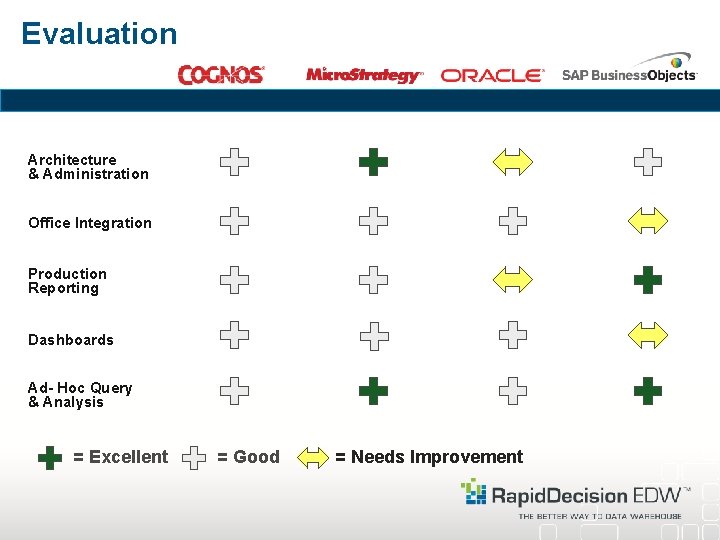 Evaluation

COGNOS MicroStrategy ORACLE SAP BusinessObjects

Architecture & Administration

Office Integration

Production Reporting

Dashboards

Ad- Hoc Query & Analysis

= Excellent = Good = Needs Improvement

RapidDecision EDW™
THE BETTER WAY TO DATA WAREHOUSE